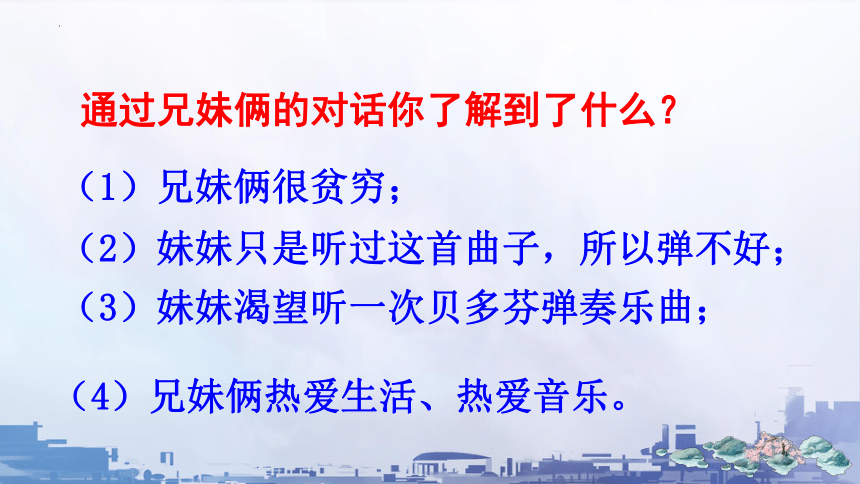 通过兄妹俩的对话你了解到了什么？

（1）兄妹俩很贫穷；

（2）妹妹只是听过这首曲子，所以弹不好；

（3）妹妹渴望听一次贝多芬弹奏乐曲；

（4）兄妹俩热爱生活、热爱音乐。